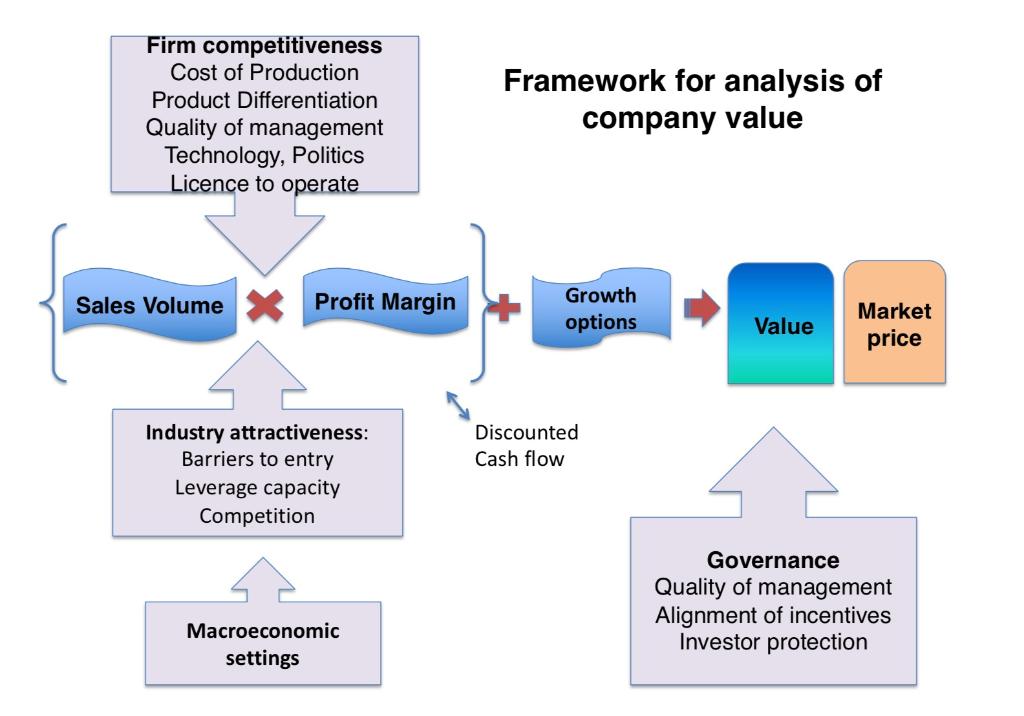 Firm competitiveness
Cost of Production
Product Differentiation
Quality of management
Technology, Politics
Licence to operate

Framework for analysis of company value

Sales Volume

Profit Margin

Growth options

Value

Market price

Industry attractiveness:
Barriers to entry
Leverage capacity
Competition

Discounted Cash flow

Macroeconomic settings

Governance
Quality of management
Alignment of incentives
Investor protection